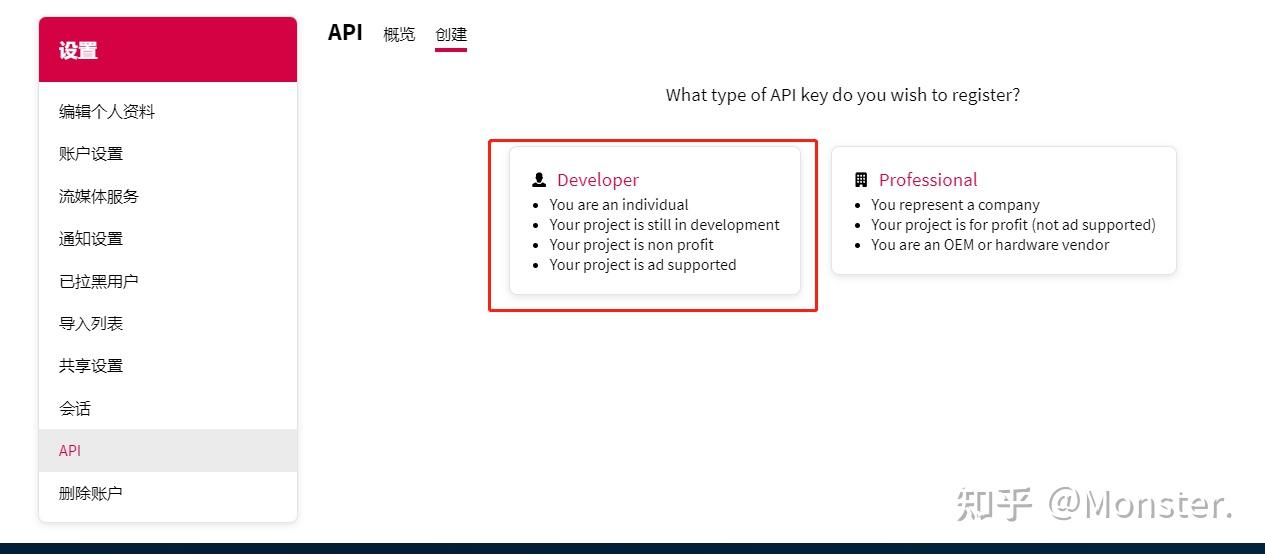 设置

编辑个人资料
账户设置
流媒体服务
通知设置
已拉黑用户
导入列表
共享设置
会话
API
删除账户

API 概览 创建

What type of API key do you wish to register?

Developer
- You are an individual
- Your project is still in development
- Your project is non profit
- Your project is ad supported

Professional
- You represent a company
- Your project is for profit (not ad supported)
- You are an OEM or hardware vendor

知乎 @Monster.